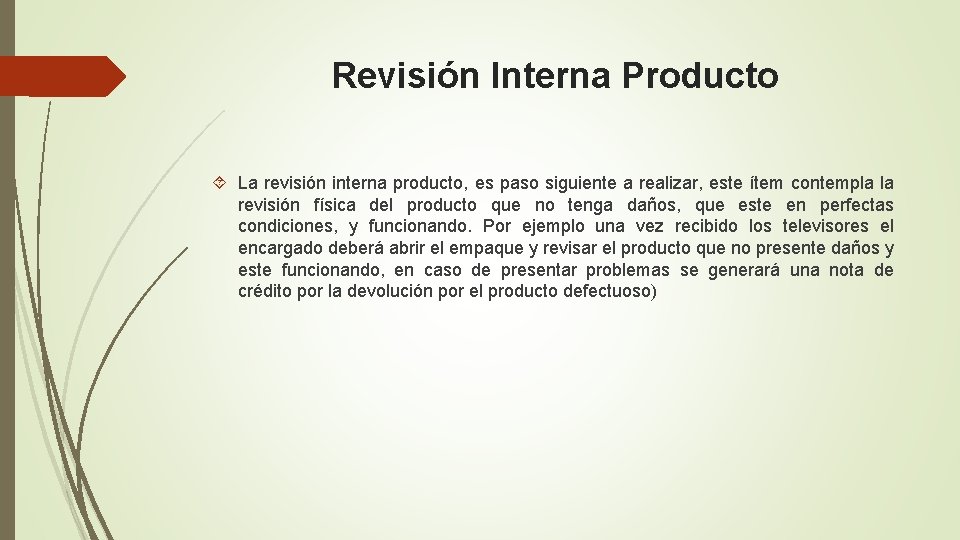 Revisión Interna Producto

La revisión interna producto, es paso siguiente a realizar, este ítem contempla la revisión física del producto que no tenga daños, que este en perfectas condiciones, y funcionando. Por ejemplo una vez recibido los televisores el encargado deberá abrir el empaque y revisar el producto que no presente daños y este funcionando, en caso de presentar problemas se generará una nota de crédito por la devolución por el producto defectuoso)